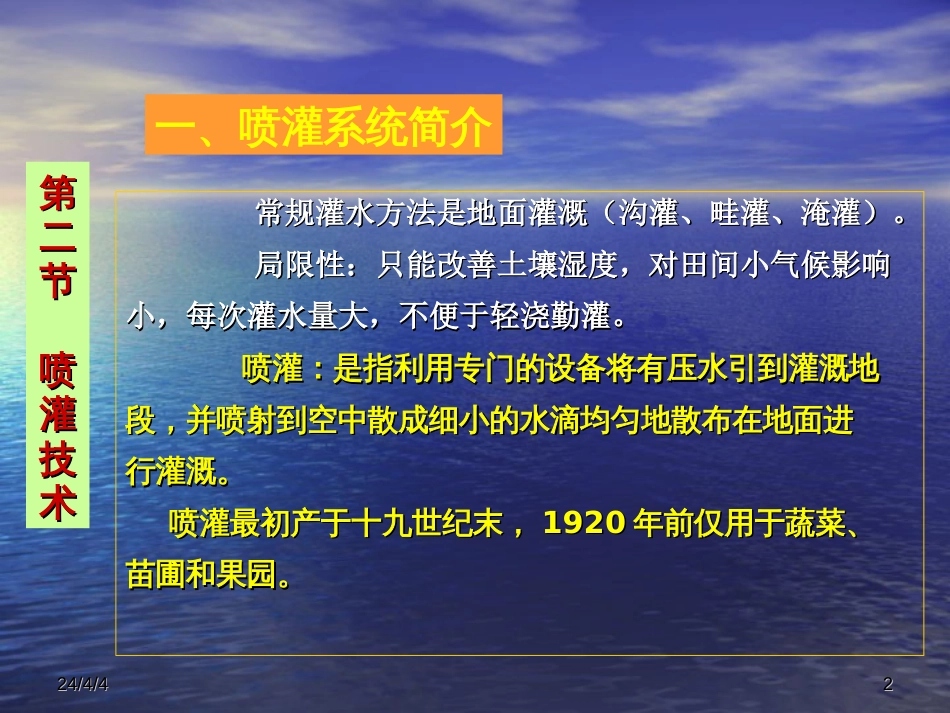 一、喷灌系统简介

第二节 喷灌技术

常规灌水方法是地面灌溉（沟灌、畦灌、淹灌）。

局限性：只能改善土壤湿度，对田间小气候影响小，每次灌水量大，不便于轻浇勤灌。

喷灌：是指利用专门的设备将有压水引到灌溉地段，并喷射到空中散成细小的水滴均匀地散布在地面进行灌溉。

喷灌最初产于十九世纪末，1920 年前仅用于蔬菜、苗圃和果园。

24/4/4

2